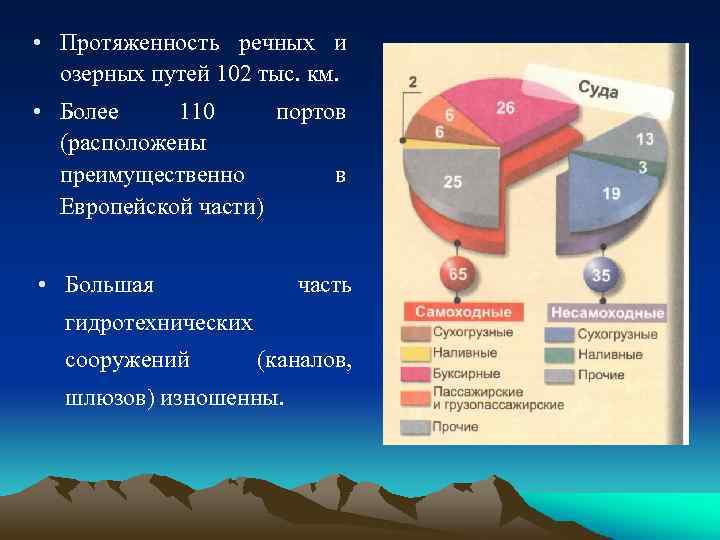 • Протяженность речных и озерных путей 102 тыс. км.

• Более 110 портов (расположены преимущественно в Европейской части)

• Большая часть гидротехнических сооружений (каналов, шлюзов) изношенны.

Суда

2

6

6

26

25

13

3

19

65

35

Самоходные

Сухогрузные

Наливные

Буксирные

Пассажирские и грузопассажирские

Прочие

Несамоходные

Сухогрузные

Наливные

Прочие